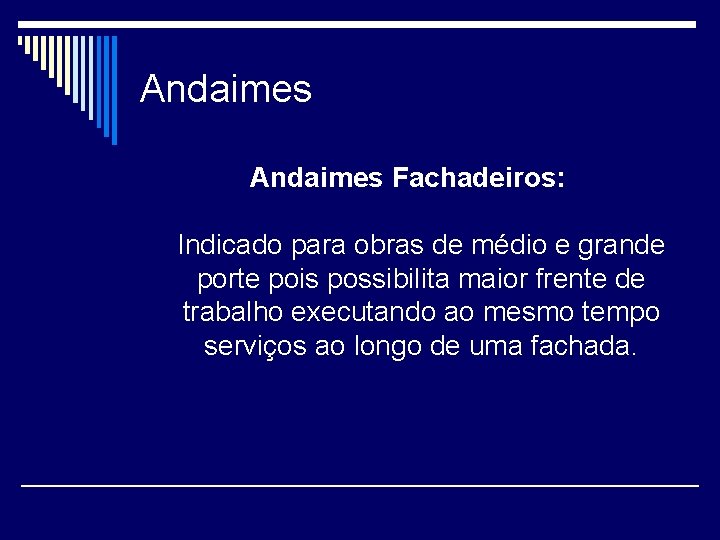 Andaimes

Andaimes Fachadeiros:

Indicado para obras de médio e grande porte pois possibilita maior frente de trabalho executando ao mesmo tempo serviços ao longo de uma fachada.